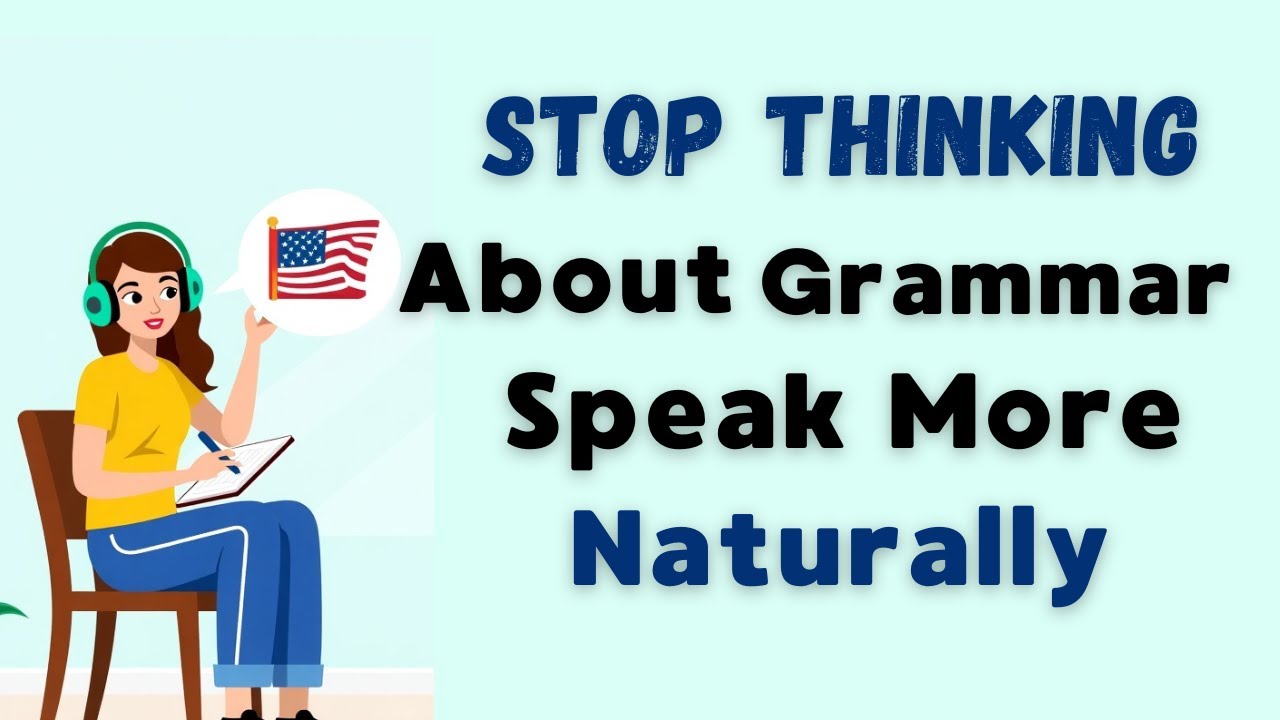 STOP THINKING
About Grammar
Speak More
Naturally